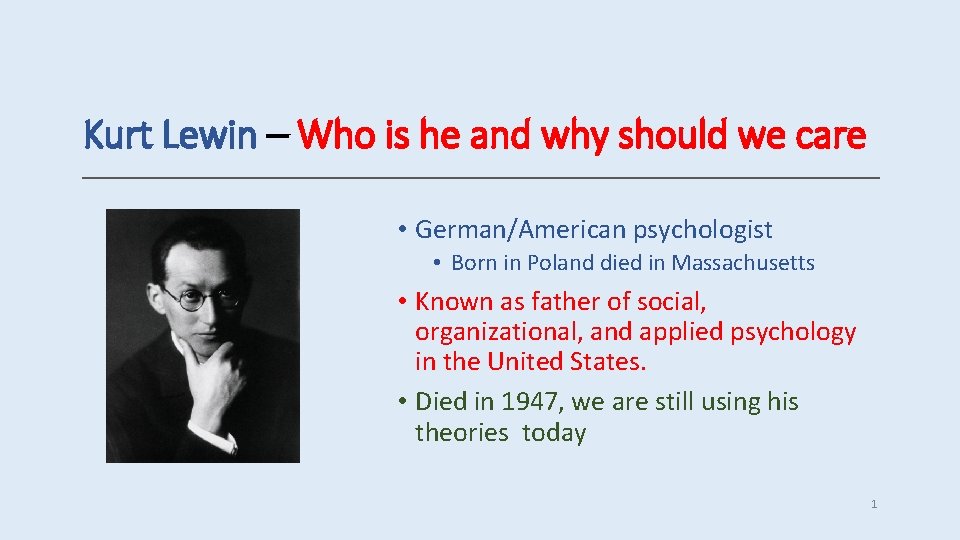 Kurt Lewin – Who is he and why should we care

• German/American psychologist
  • Born in Poland died in Massachusetts
• Known as father of social, organizational, and applied psychology in the United States.
• Died in 1947, we are still using his theories today

1